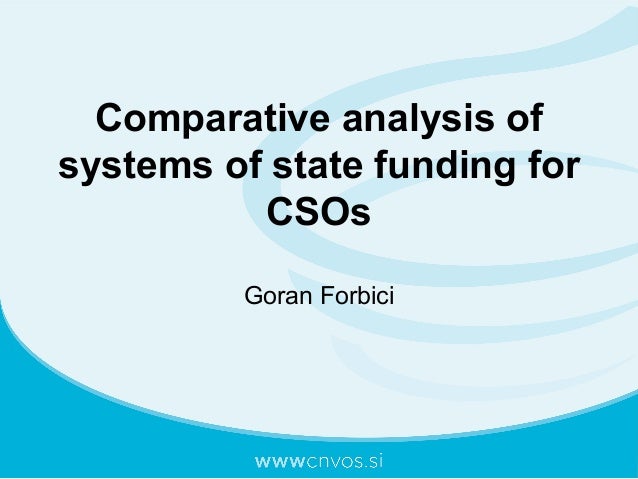 Comparative analysis of systems of state funding for CSOs

Goran Forbici

wwwcnvos.si